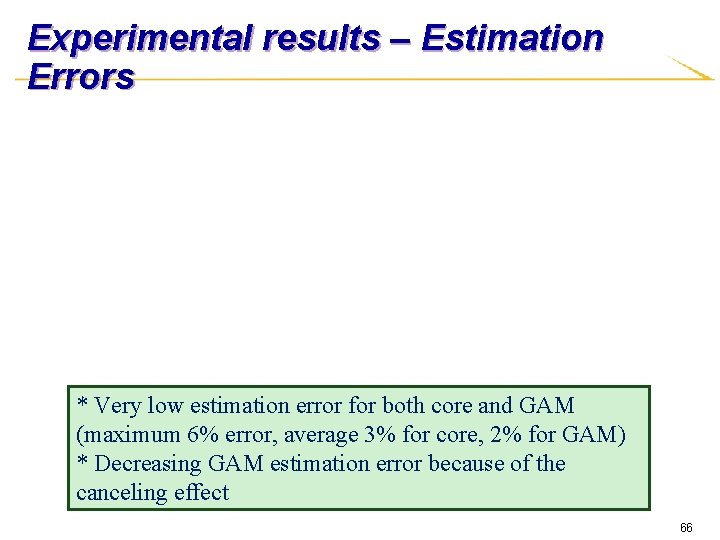 Experimental results – Estimation Errors

* Very low estimation error for both core and GAM (maximum 6% error, average 3% for core, 2% for GAM)
* Decreasing GAM estimation error because of the canceling effect

66